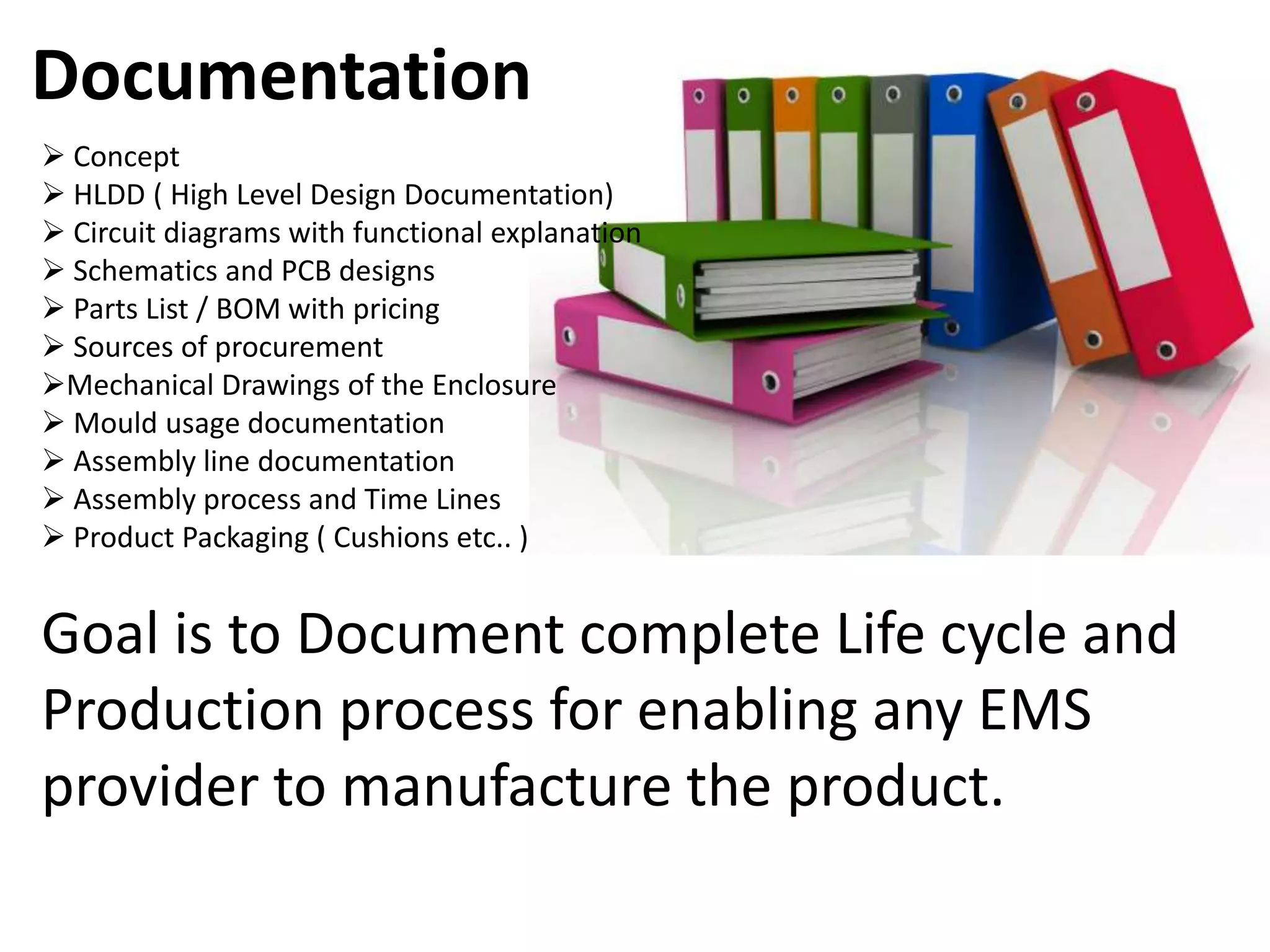 Documentation

➢ Concept
➢ HLDD ( High Level Design Documentation)
➢ Circuit diagrams with functional explanation
➢ Schematics and PCB designs
➢ Parts List / BOM with pricing
➢ Sources of procurement
➢Mechanical Drawings of the Enclosure
➢ Mould usage documentation
➢ Assembly line documentation
➢ Assembly process and Time Lines
➢ Product Packaging ( Cushions etc.. )

Goal is to Document complete Life cycle and Production process for enabling any EMS provider to manufacture the product.